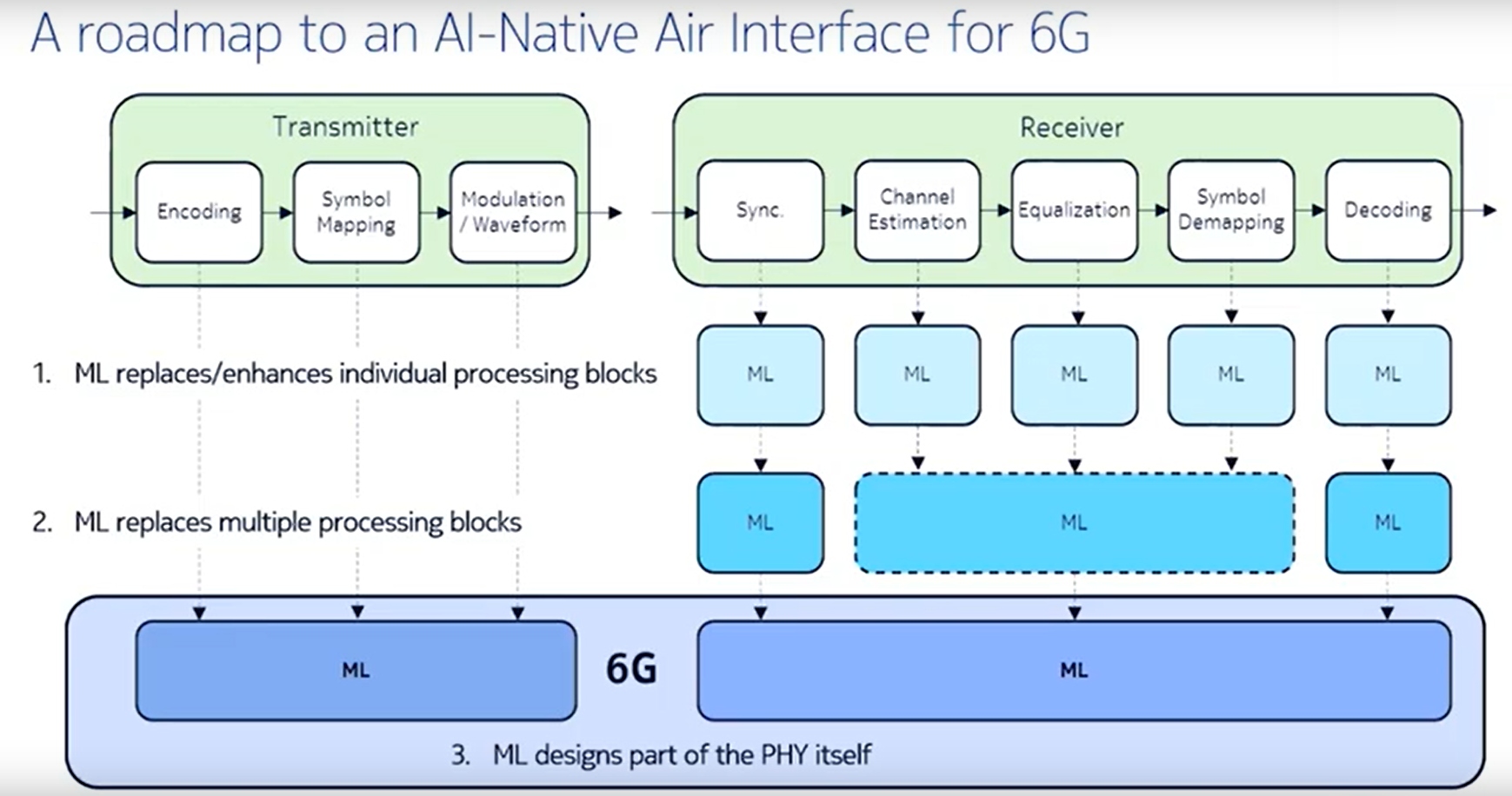 A roadmap to an AI-Native Air Interface for 6G

Transmitter

Encoding

Symbol Mapping

Modulation / Waveform

Receiver

Sync.

Channel Estimation

Equalization

Symbol Demapping

Decoding

1. ML replaces/enhances individual processing blocks

ML

ML

ML

ML

ML

2. ML replaces multiple processing blocks

ML

ML

ML

ML

6G

ML

3. ML designs part of the PHY itself